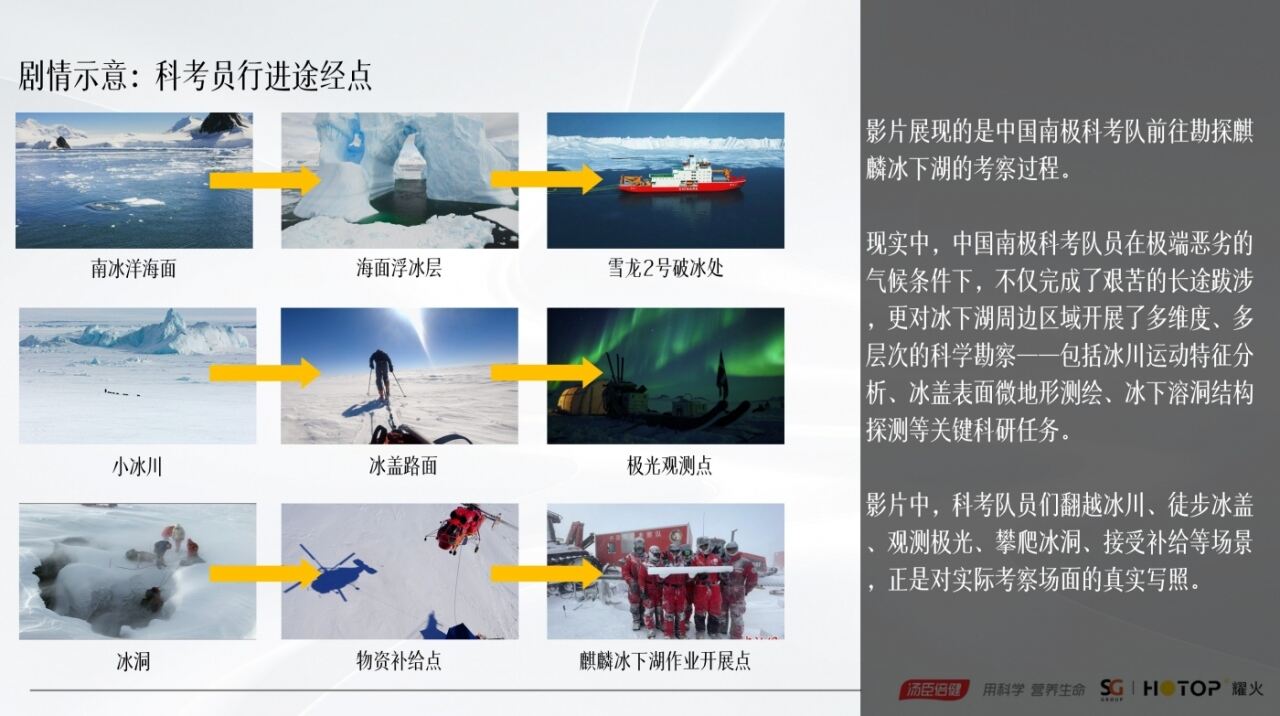 剧情示意：科考员行进途经点

南冰洋海面

海面浮冰层

雪龙2号破冰处

小冰川

冰盖路面

极光观测点

冰洞

物资补给点

麒麟冰下湖作业开展点

影片展现的是中国南极科考队前往勘探麒麟冰下湖的考察过程。

现实中，中国南极科考队员在极端恶劣的气候条件下，不仅完成了艰苦的长途跋涉，更对冰下湖周边区域开展了多维度、多层次的科学勘察——包括冰川运动特征分析、冰盖表面微地形测绘、冰下溶洞结构探测等关键科研任务。

影片中，科考队员们翻越冰川、徒步冰盖、观测极光、攀爬冰洞、接受补给等场景，正是对实际考察场面的真实写照。

汤臣倍健 用科学 营养生命 SG GROUP | HOTOP 耀火